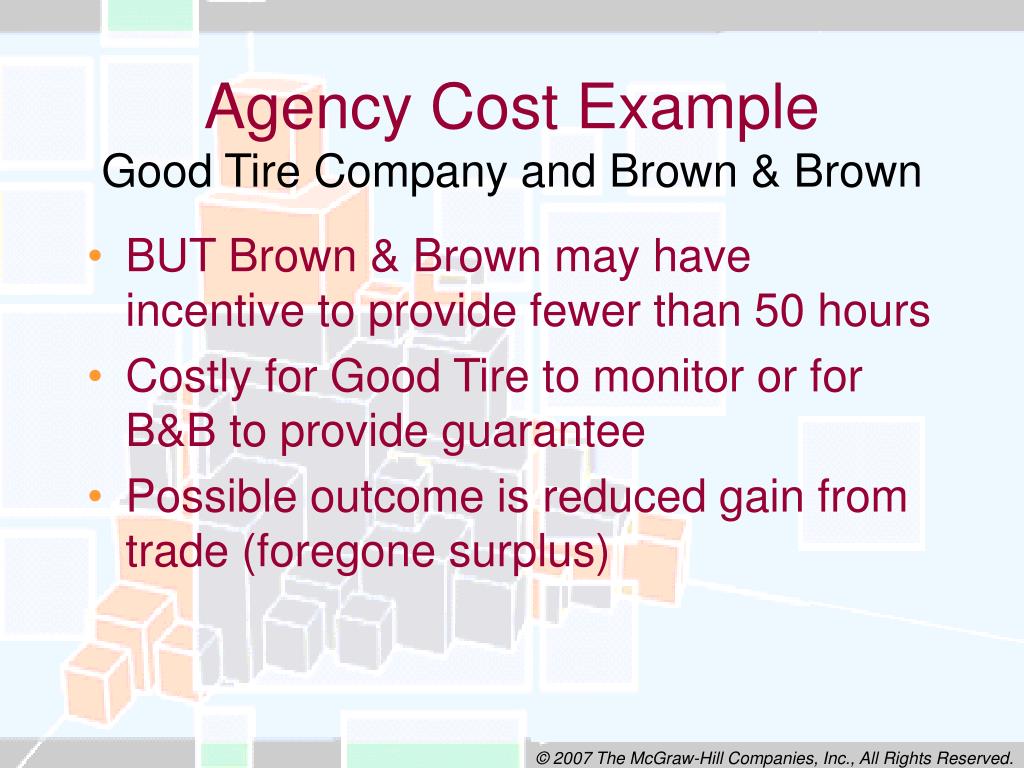 Agency Cost Example
Good Tire Company and Brown & Brown

• BUT Brown & Brown may have incentive to provide fewer than 50 hours
• Costly for Good Tire to monitor or for B&B to provide guarantee
• Possible outcome is reduced gain from trade (foregone surplus)

© 2007 The McGraw-Hill Companies, Inc., All Rights Reserved.